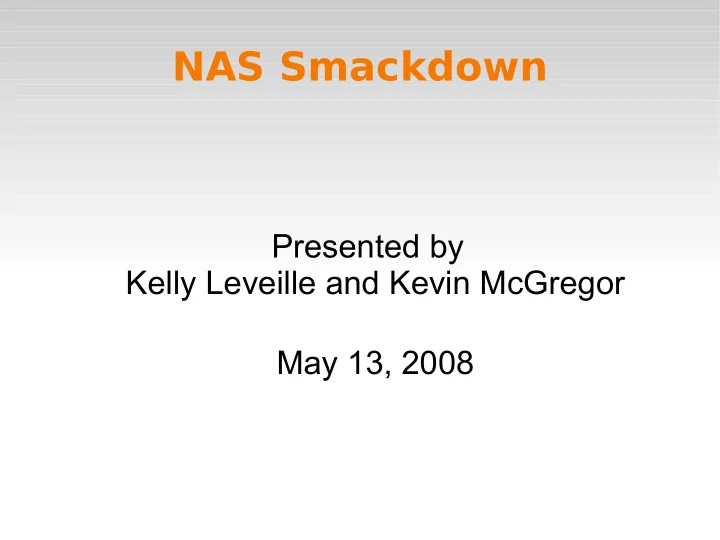 NAS Smackdown

Presented by
Kelly Leveille and Kevin McGregor

May 13, 2008